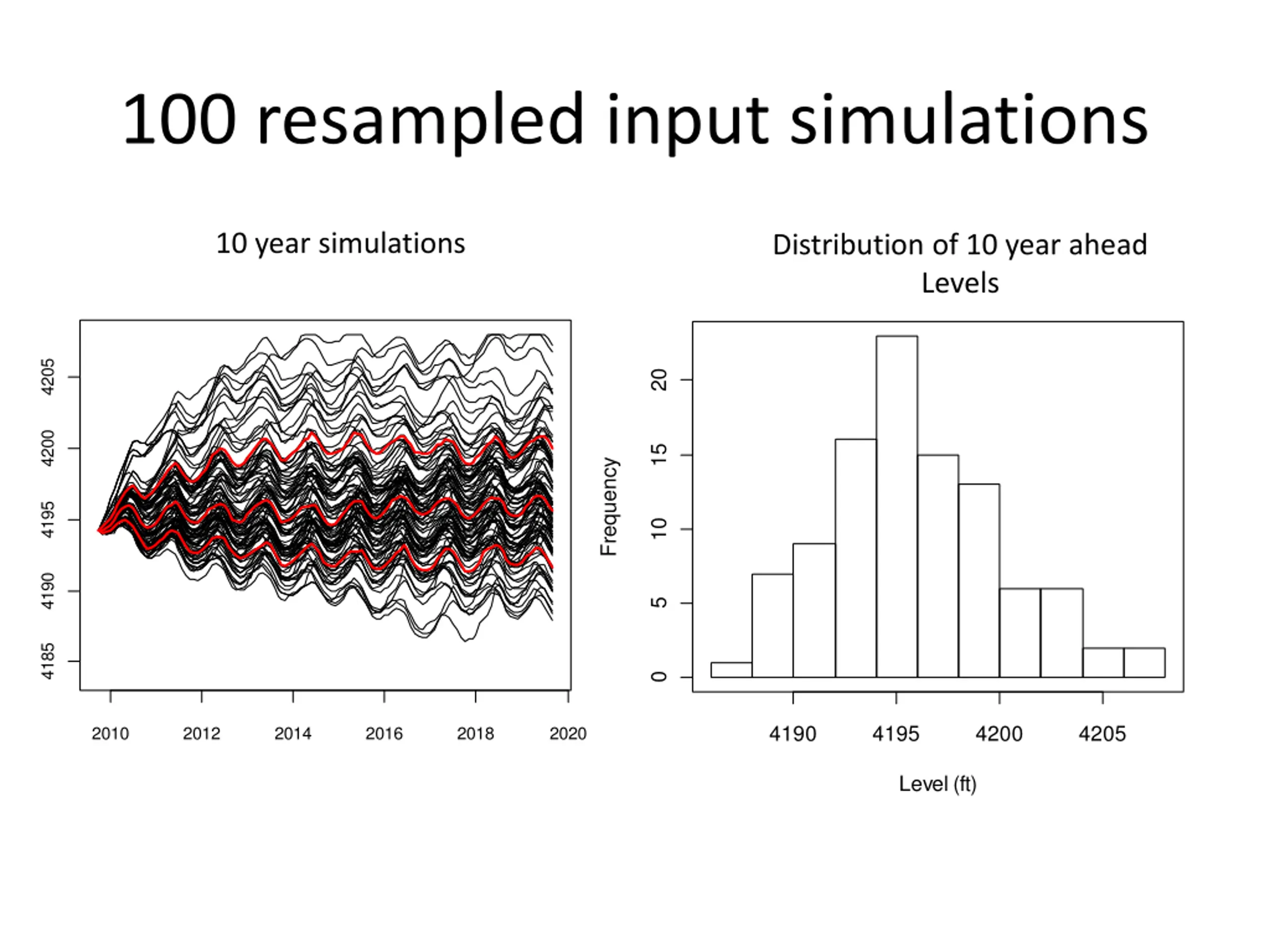 100 resampled input simulations

10 year simulations

4205
4200
4195
4190
4185

2010 2012 2014 2016 2018 2020

Distribution of 10 year ahead Levels

Frequency

20
15
10
5
0

4190 4195 4200 4205

Level (ft)